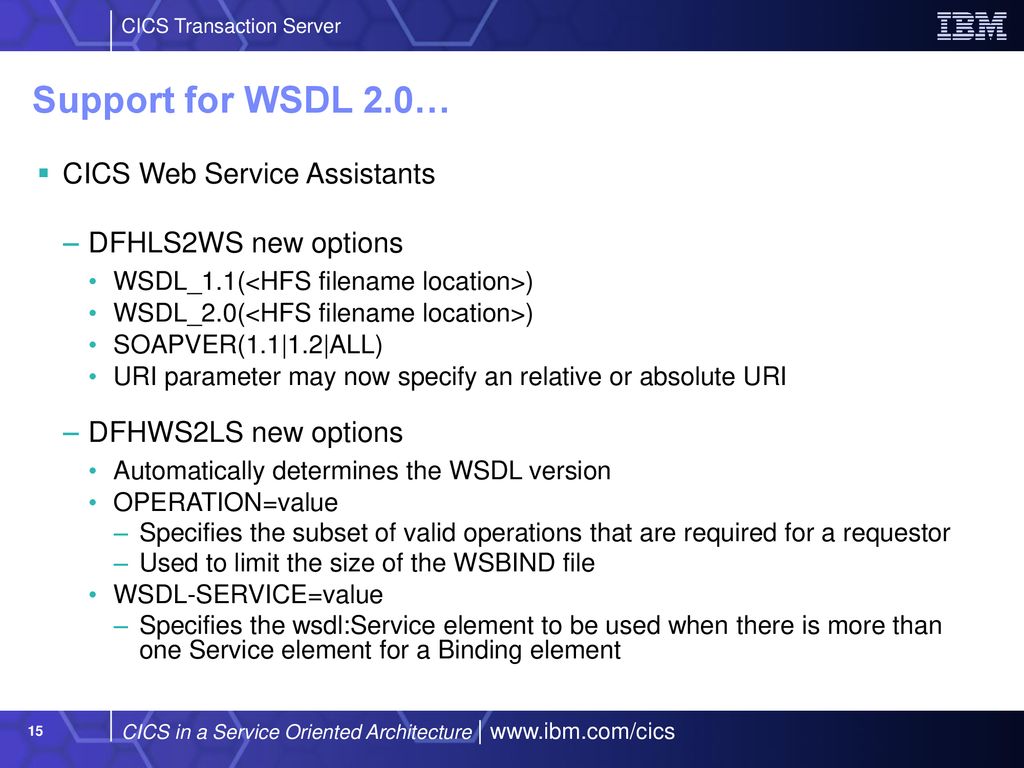 CICS Transaction Server

IBM

Support for WSDL 2.0…

▪ CICS Web Service Assistants

– DFHLS2WS new options

• WSDL_1.1(<HFS filename location>)
• WSDL_2.0(<HFS filename location>)
• SOAPVER(1.1|1.2|ALL)
• URI parameter may now specify an relative or absolute URI

– DFHWS2LS new options

• Automatically determines the WSDL version
• OPERATION=value
– Specifies the subset of valid operations that are required for a requestor
– Used to limit the size of the WSBIND file
• WSDL-SERVICE=value
– Specifies the wsdl:Service element to be used when there is more than one Service element for a Binding element

15

CICS in a Service Oriented Architecture | www.ibm.com/cics